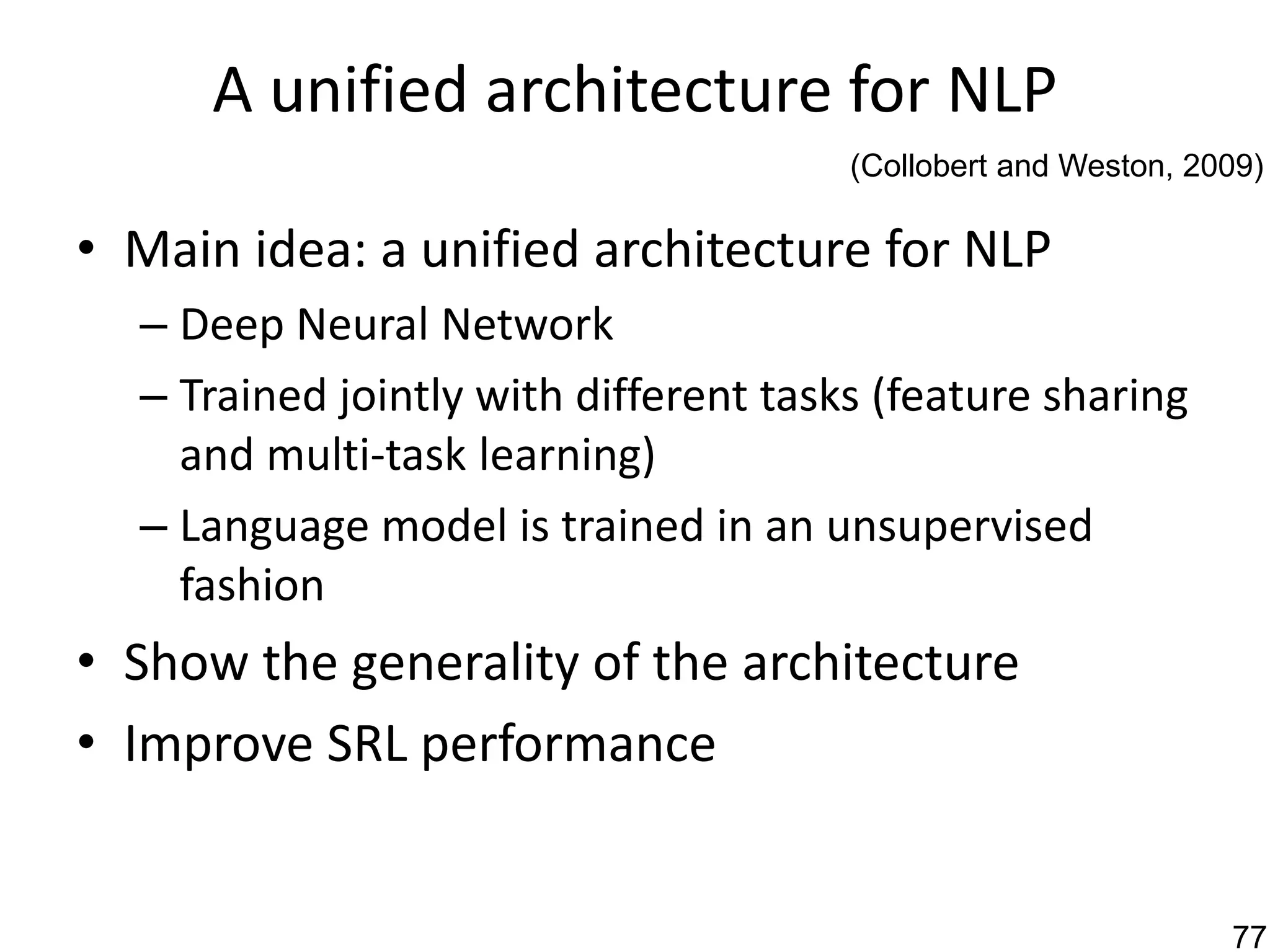 A unified architecture for NLP

(Collobert and Weston, 2009)

• Main idea: a unified architecture for NLP
– Deep Neural Network
– Trained jointly with different tasks (feature sharing and multi-task learning)
– Language model is trained in an unsupervised fashion

• Show the generality of the architecture

• Improve SRL performance

77